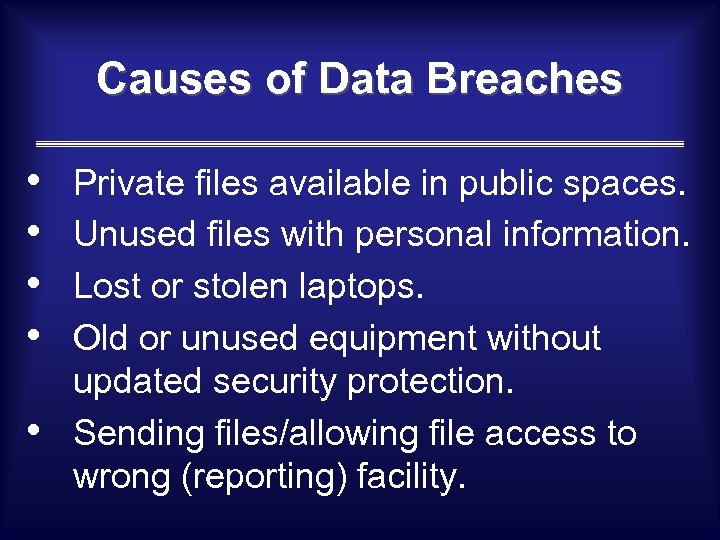 Causes of Data Breaches

• Private files available in public spaces.
• Unused files with personal information.
• Lost or stolen laptops.
• Old or unused equipment without updated security protection.
• Sending files/allowing file access to wrong (reporting) facility.